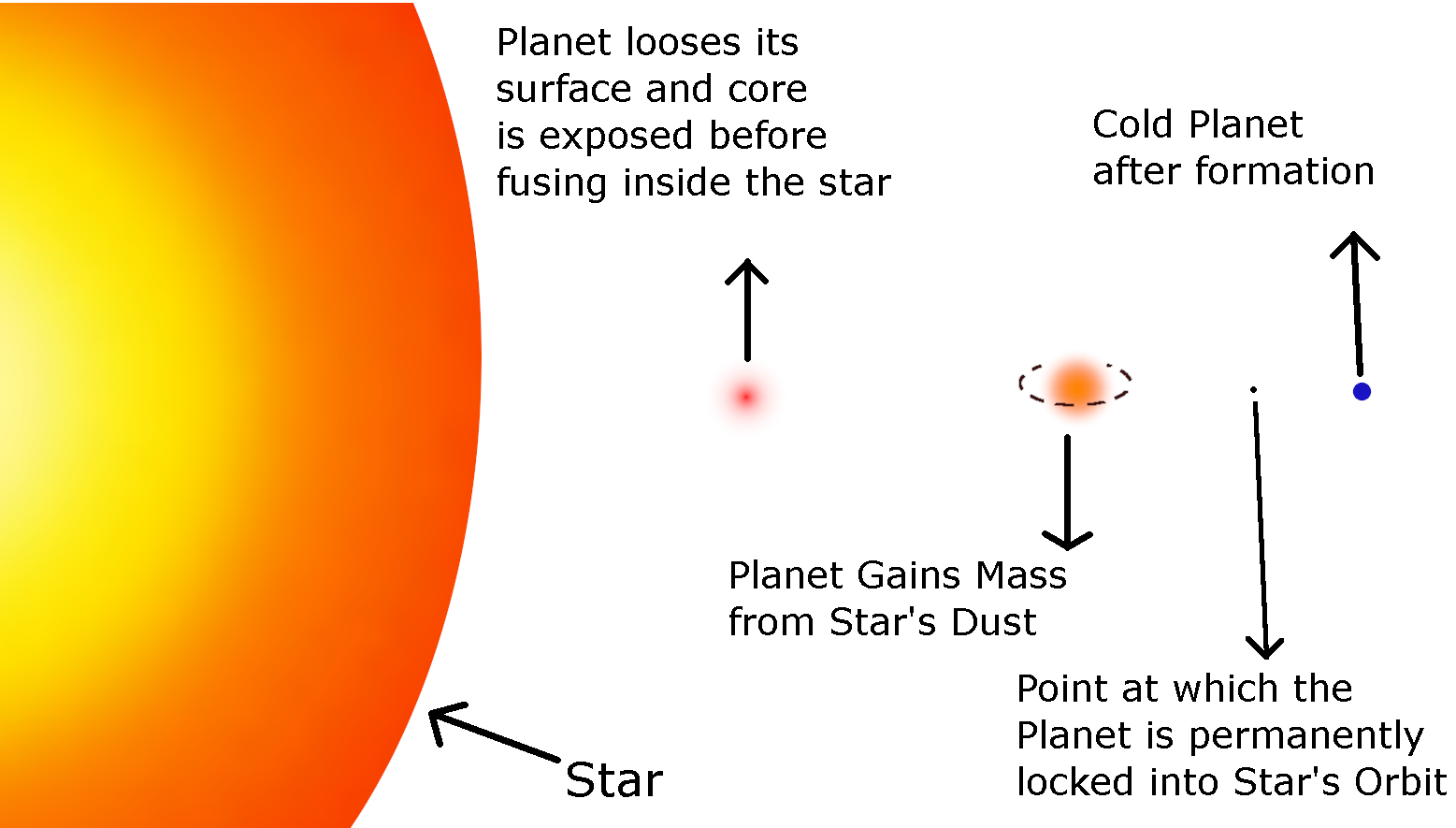 Planet looses its surface and core is exposed before fusing inside the star

Cold Planet after formation

Planet Gains Mass from Star's Dust

Point at which the Planet is permanently locked into Star's Orbit

Star